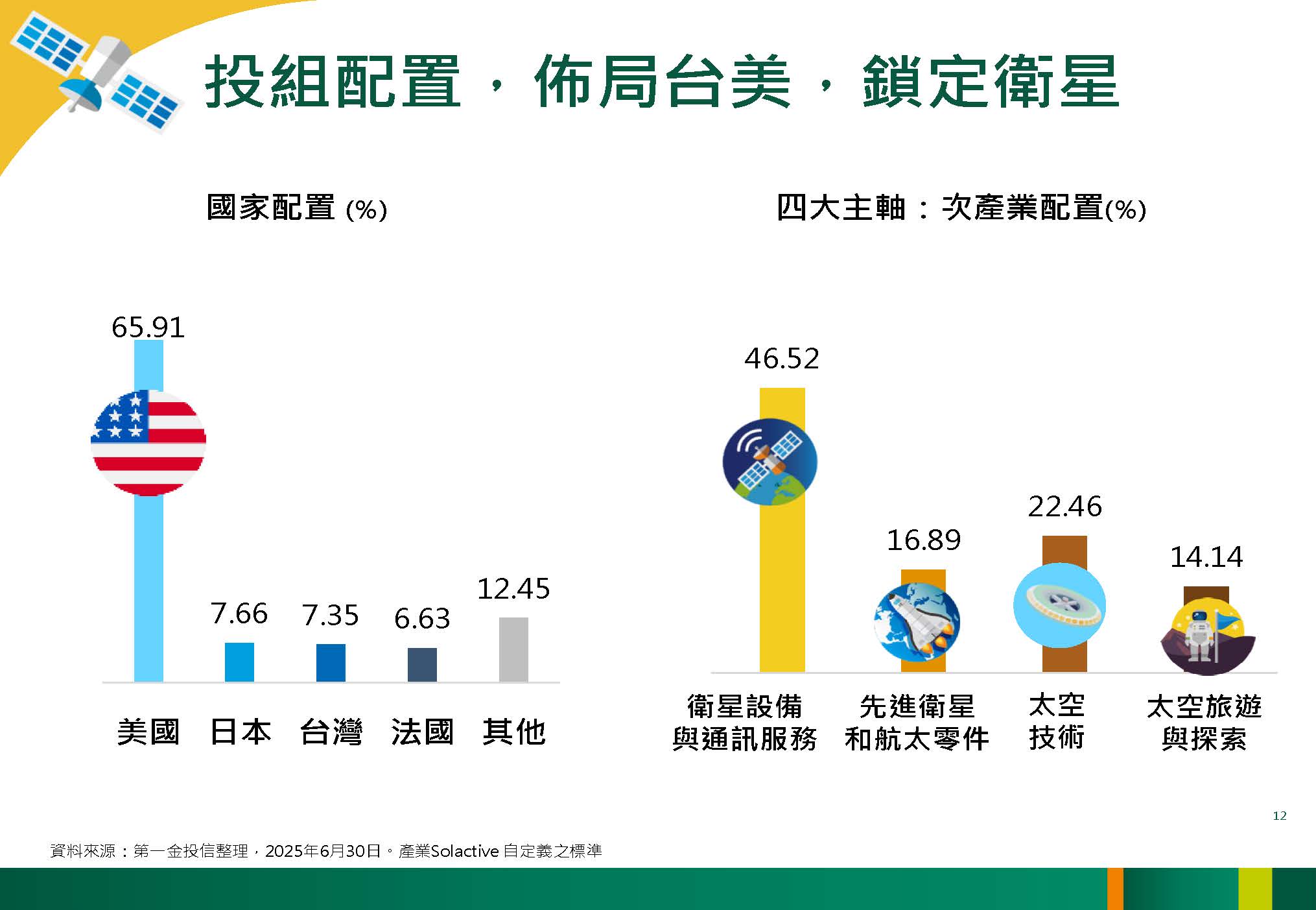 投組配置，佈局台美，鎖定衛星

國家配置 (%)

65.91

7.66

7.35

6.63

12.45

美國 日本 台灣 法國 其他

四大主軸：次產業配置(%)

46.52

16.89

22.46

14.14

衛星設備與通訊服務

先進衛星和航太零件

太空技術

太空旅遊與探索

12

資料來源：第一金投信整理，2025年6月30日。產業Solactive 自定義之標準